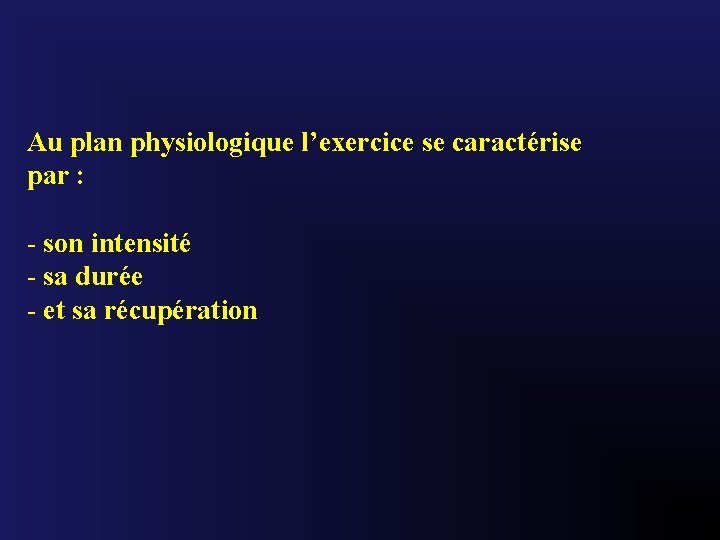 Au plan physiologique l’exercice se caractérise par :

- son intensité
- sa durée
- et sa récupération